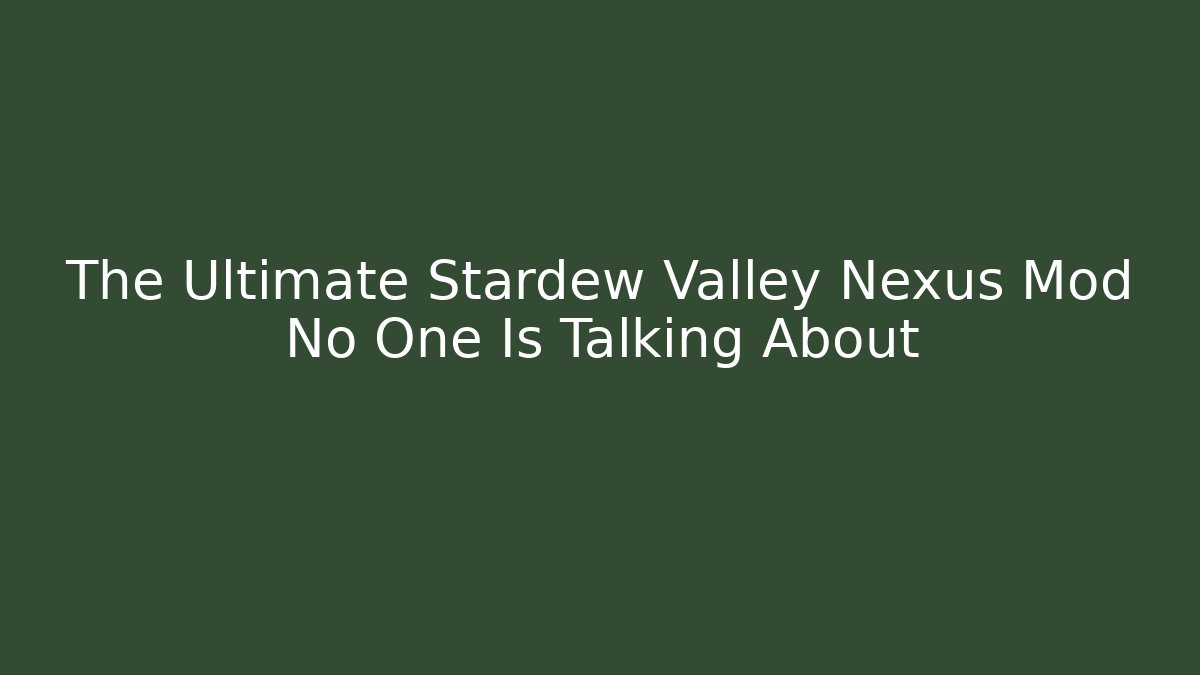 The Ultimate Stardew Valley Nexus Mod No One Is Talking About